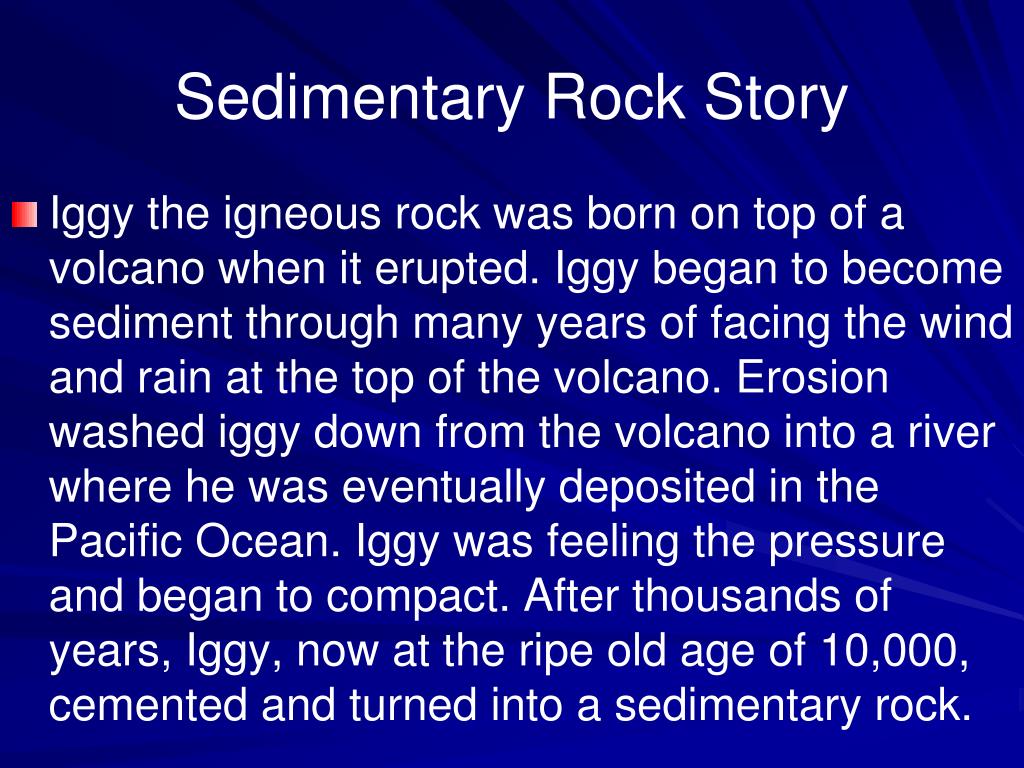 Sedimentary Rock Story

Iggy the igneous rock was born on top of a volcano when it erupted. Iggy began to become sediment through many years of facing the wind and rain at the top of the volcano. Erosion washed iggy down from the volcano into a river where he was eventually deposited in the Pacific Ocean. Iggy was feeling the pressure and began to compact. After thousands of years, Iggy, now at the ripe old age of 10,000, cemented and turned into a sedimentary rock.